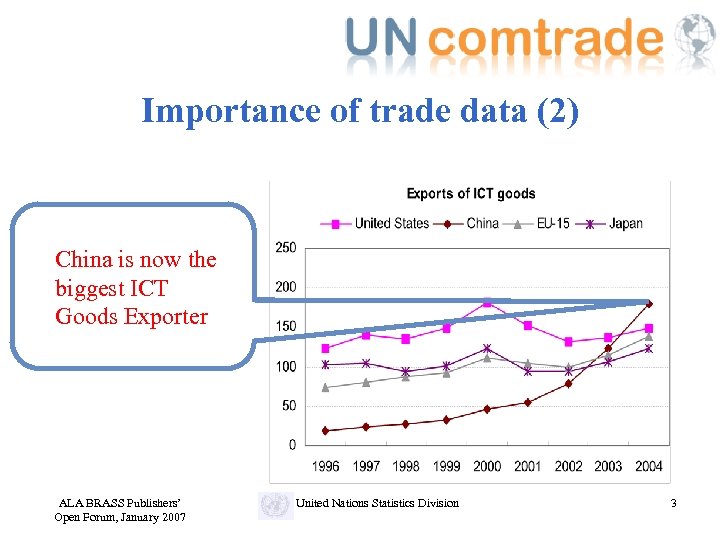 UN comtrade

Importance of trade data (2)

China is now the biggest ICT Goods Exporter

Exports of ICT goods

United States China EU-15 Japan

250
200
150
100
50
0

1996 1997 1998 1999 2000 2001 2002 2003 2004

ALA BRASS Publishers' Open Forum, January 2007

United Nations Statistics Division

3